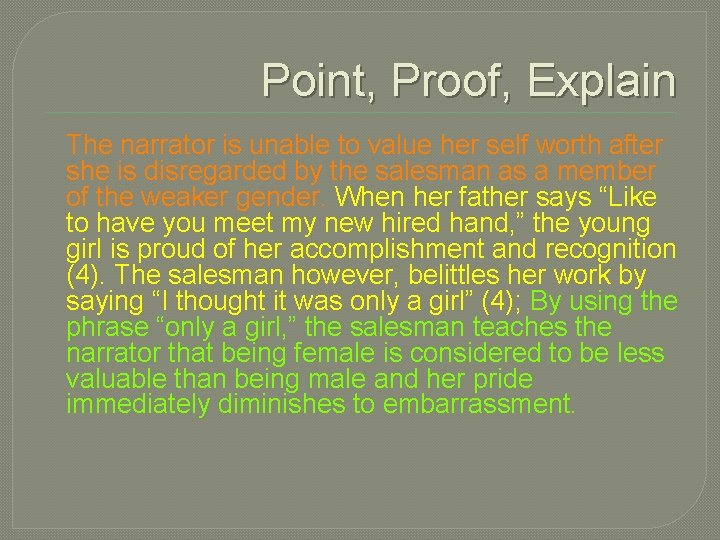 Point, Proof, Explain

The narrator is unable to value her self worth after she is disregarded by the salesman as a member of the weaker gender. When her father says “Like to have you meet my new hired hand,” the young girl is proud of her accomplishment and recognition (4). The salesman however, belittles her work by saying “I thought it was only a girl” (4); By using the phrase “only a girl,” the salesman teaches the narrator that being female is considered to be less valuable than being male and her pride immediately diminishes to embarrassment.